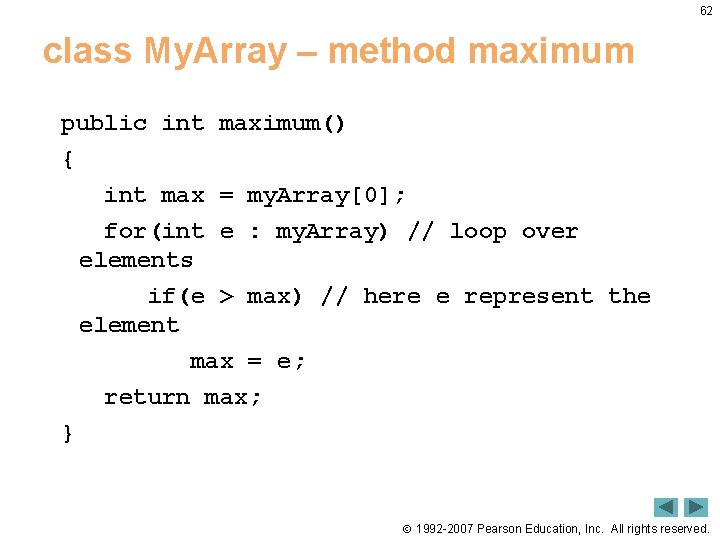 62

class MyArray – method maximum

public int maximum()
{
int max = myArray[0];
for(int e : myArray) // loop over elements
if(e > max) // here e represent the element
max = e;
return max;
}

© 1992-2007 Pearson Education, Inc. All rights reserved.